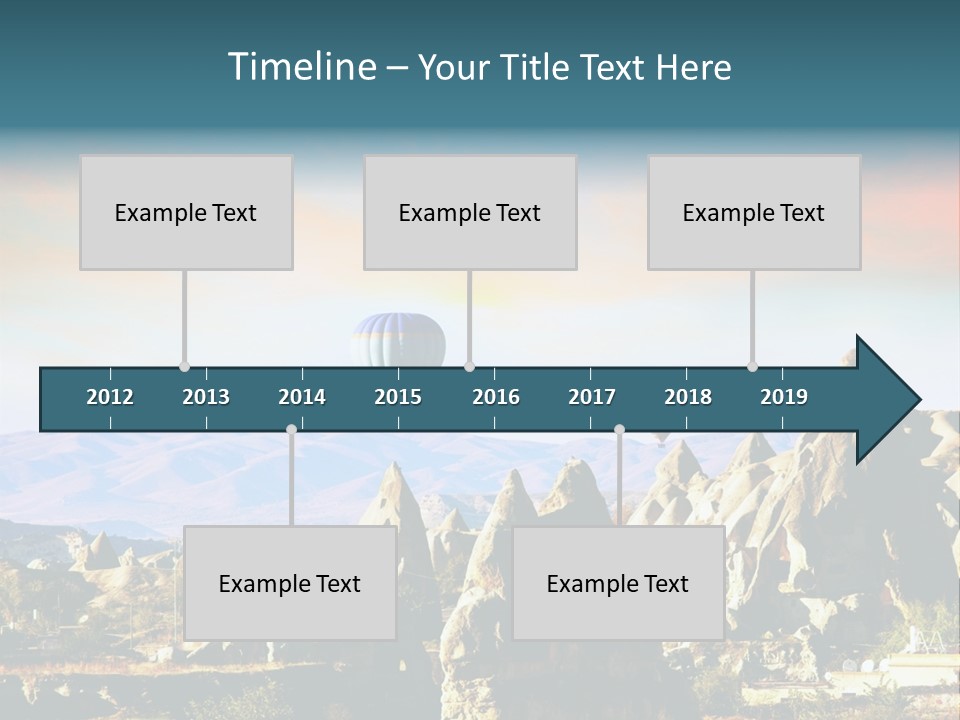 Timeline – Your Title Text Here

Example Text

Example Text

Example Text

2012 2013 2014 2015 2016 2017 2018 2019

Example Text

Example Text